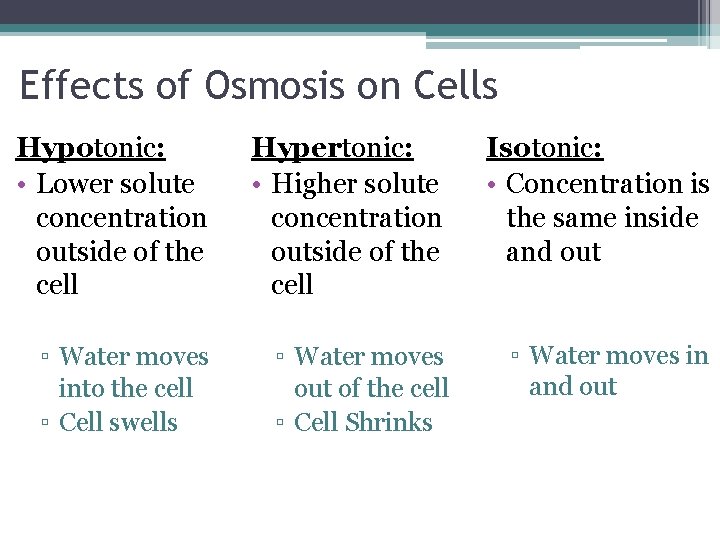 Effects of Osmosis on Cells

Hypotonic:
• Lower solute concentration outside of the cell

▫ Water moves into the cell
▫ Cell swells

Hypertonic:
• Higher solute concentration outside of the cell

▫ Water moves out of the cell
▫ Cell Shrinks

Isotonic:
• Concentration is the same inside and out

▫ Water moves in and out